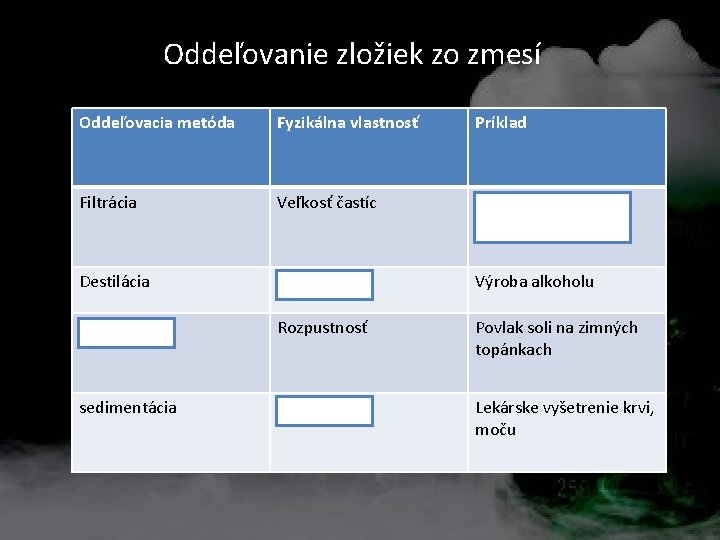 Oddeľovanie zložiek zo zmesí

| Oddeľovacia metóda | Fyzikálna vlastnosť | Príklad |
|---|---|---|
| Filtrácia | Veľkosť častíc | |
| Destilácia | | Výroba alkoholu |
| | Rozpustnosť | Povlak soli na zimných topánkach |
| sedimentácia | | Lekárske vyšetrenie krvi, moču |

250